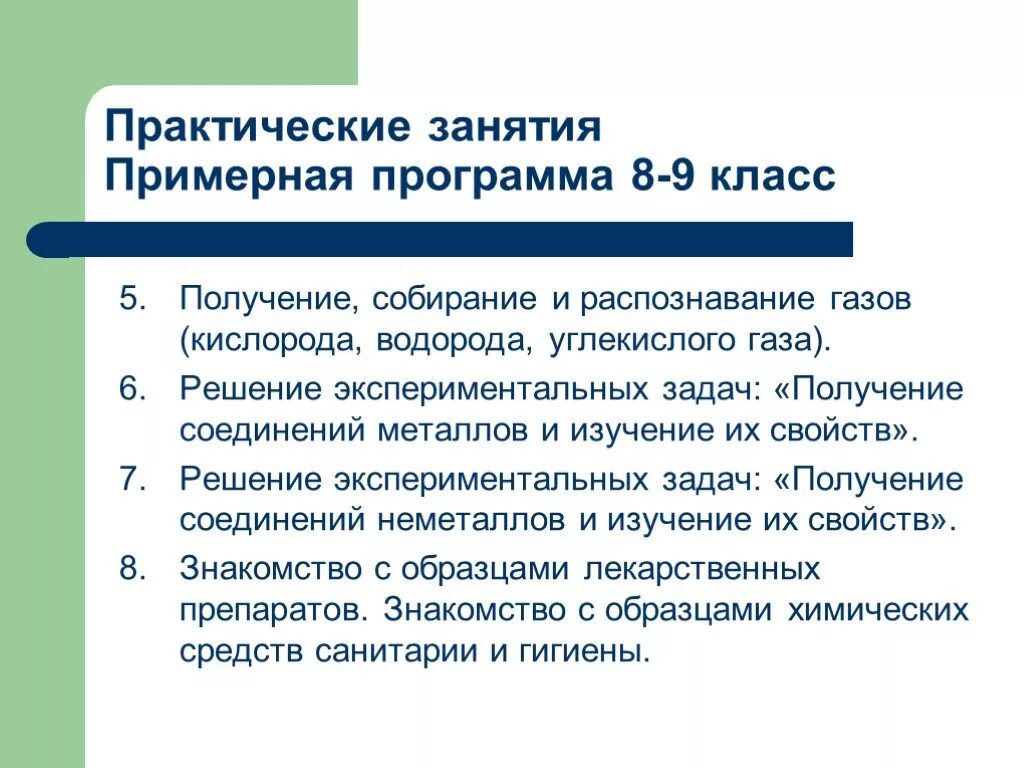 Практические занятия
Примерная программа 8-9 класс

5. Получение, собирание и распознавание газов (кислорода, водорода, углекислого газа).
6. Решение экспериментальных задач: «Получение соединений металлов и изучение их свойств».
7. Решение экспериментальных задач: «Получение соединений неметаллов и изучение их свойств».
8. Знакомство с образцами лекарственных препаратов. Знакомство с образцами химических средств санитарии и гигиены.